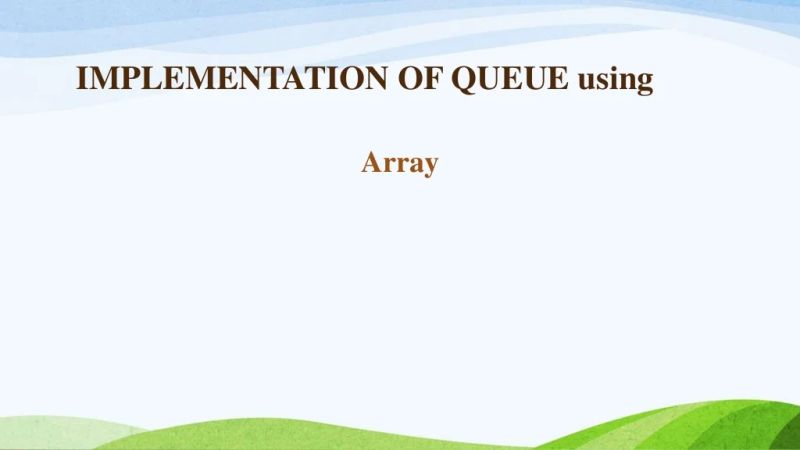 IMPLEMENTATION OF QUEUE using

Array